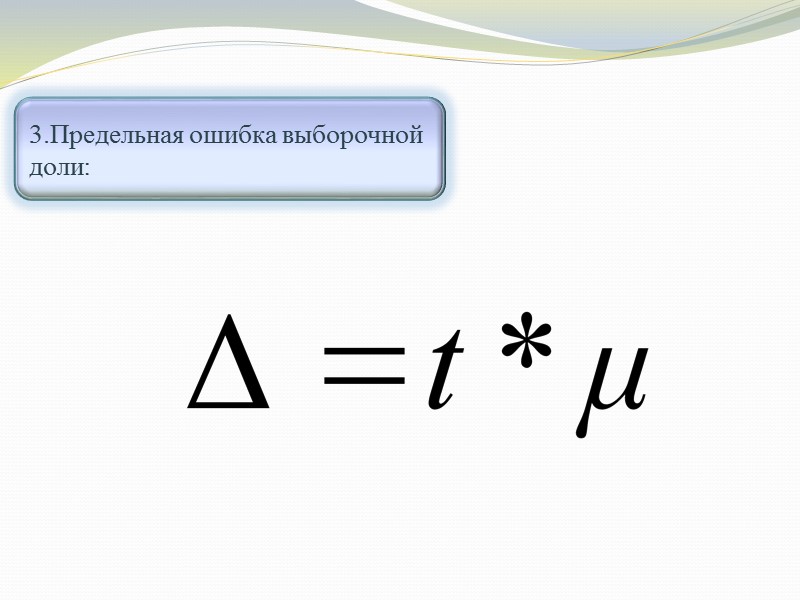 3.Предельная ошибка выборочной доли:

$\Delta = t * \mu$